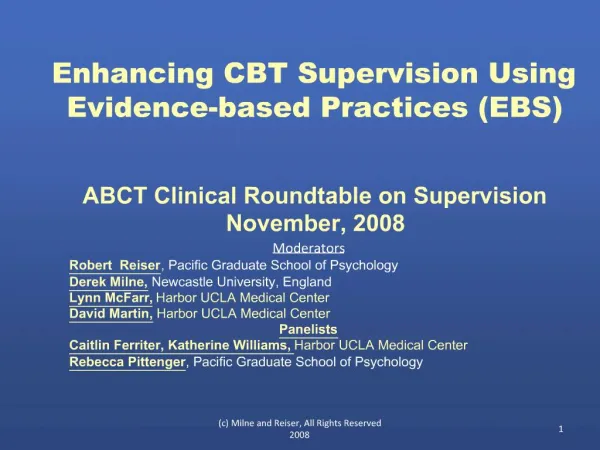 Enhancing CBT Supervision Using Evidence-based Practices (EBS)

ABCT Clinical Roundtable on Supervision
November, 2008

Moderators
Robert Reiser, Pacific Graduate School of Psychology
Derek Milne, Newcastle University, England
Lynn McFarr, Harbor UCLA Medical Center
David Martin, Harbor UCLA Medical Center

Panelists
Caitlin Ferriter, Katherine Williams, Harbor UCLA Medical Center
Rebecca Pittenger, Pacific Graduate School of Psychology

(c) Milne and Reiser, All Rights Reserved 2008

1